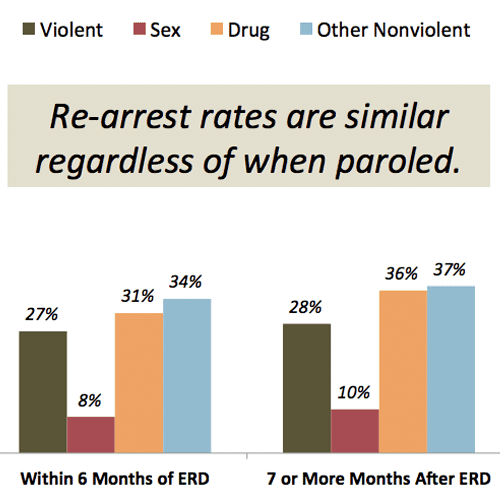 Violent Sex Drug Other Nonviolent

Re-arrest rates are similar regardless of when paroled.

27%
8%
31%
34%
28%
10%
36%
37%

Within 6 Months of ERD

7 or More Months After ERD